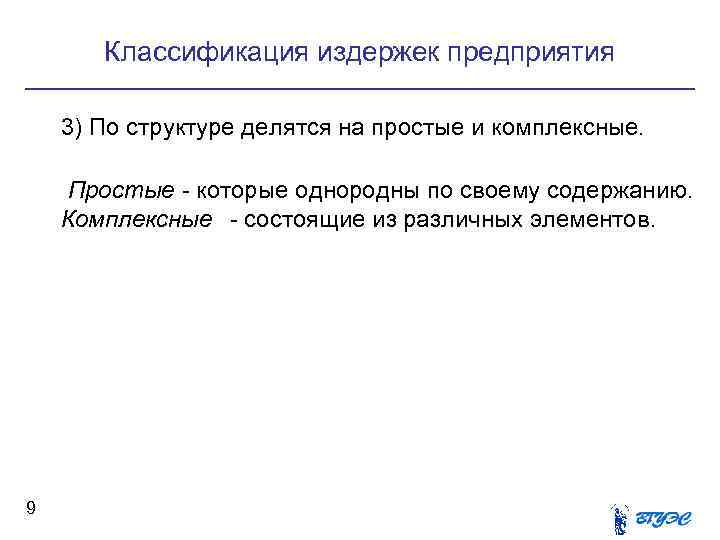 Классификация издержек предприятия

3) По структуре делятся на простые и комплексные.

Простые - которые однородны по своему содержанию.
Комплексные - состоящие из различных элементов.

9

ВГУЭС